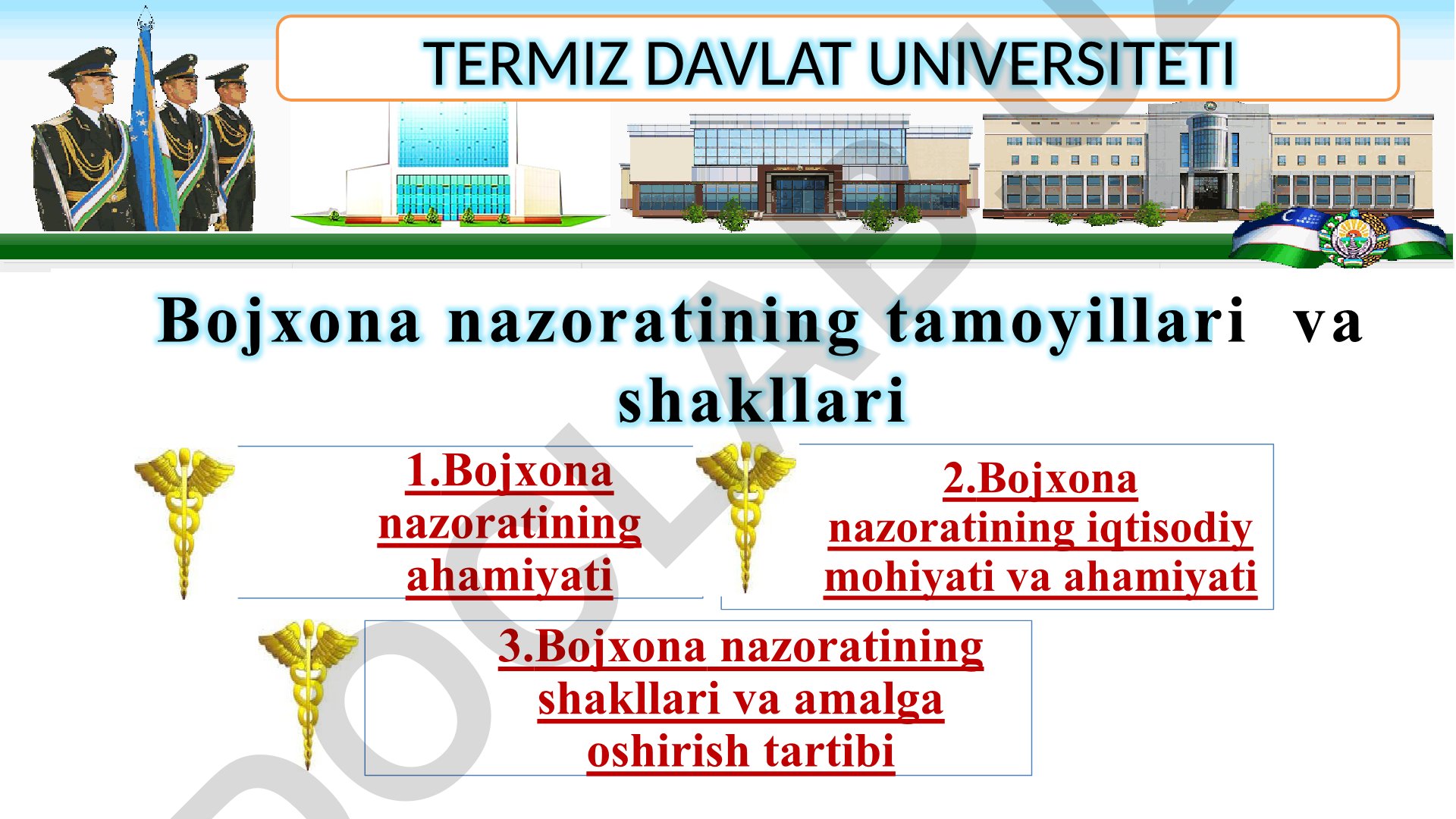 TERMIZ DAVLAT UNIVERSITETI

Bojxona nazoratining tamoyillari va shakllari

1.Bojxona nazoratining ahamiyati

2.Bojxona nazoratining iqtisodiy mohiyati va ahamiyati

3.Bojxona nazoratining shakllari va amalga oshirish tartibi

DOCLAB.UZ